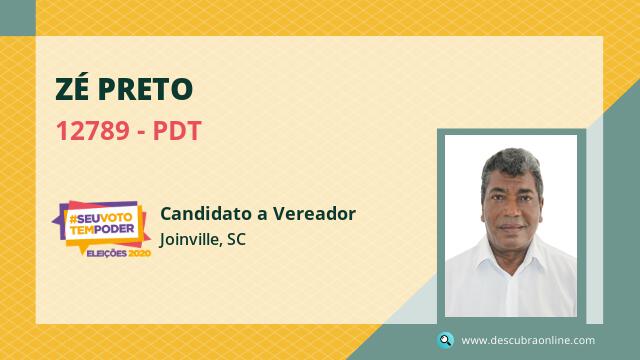 ZÉ PRETO
12789 - PDT

#SEUVOTO TEMPODER
ELEIÇÕES 2020

Candidato a Vereador
Joinville, SC

www.descubraonline.com